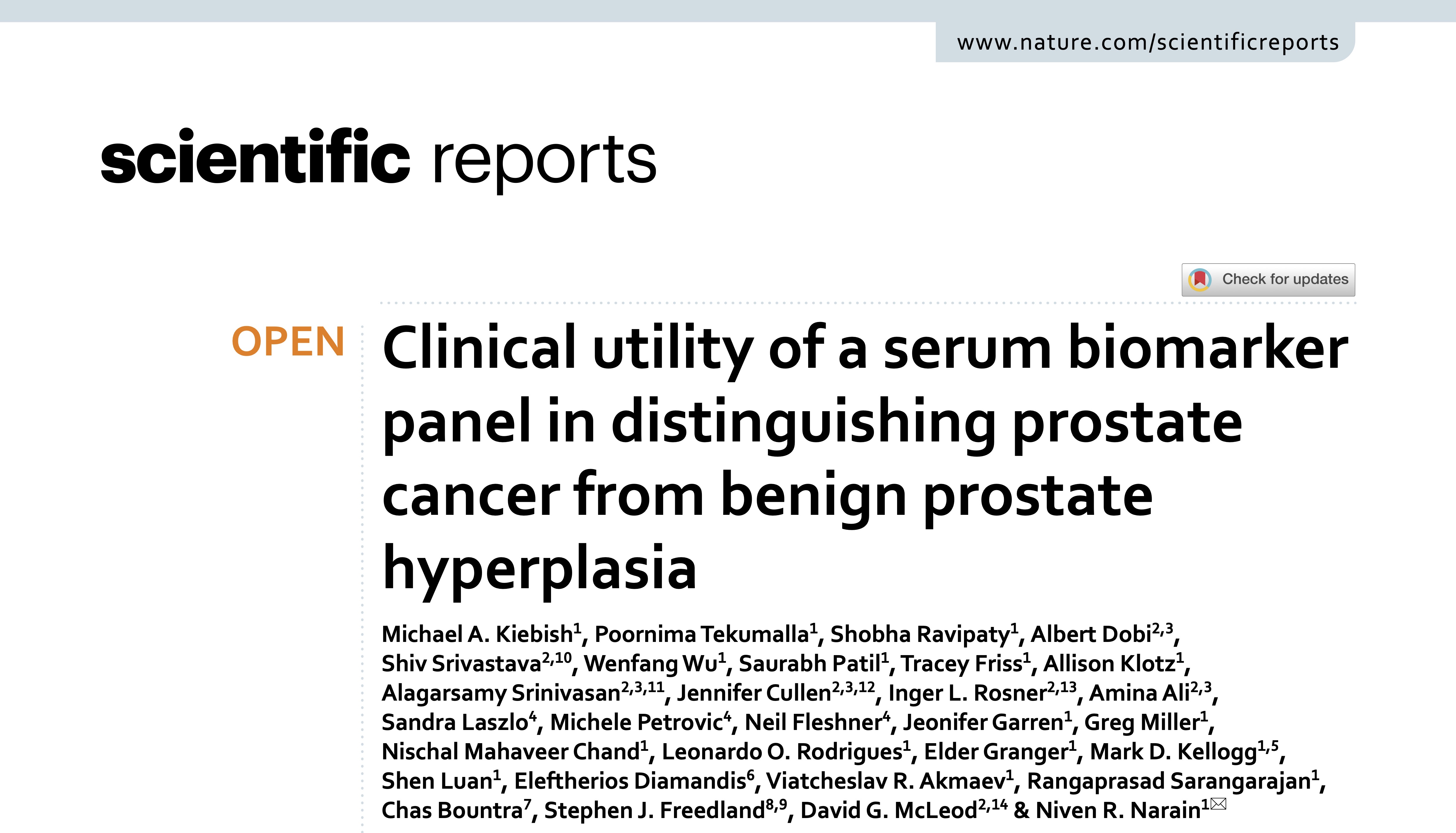 www.nature.com/scientificreports

scientific reports

Check for updates

OPEN

Clinical utility of a serum biomarker panel in distinguishing prostate cancer from benign prostate hyperplasia

Michael A. Kiebish$^{1}$, Poornima Tekumalla$^{1}$, Shobha Ravipaty$^{1}$, Albert Dobi$^{2,3}$, Shiv Srivastava$^{2,10}$, Wenfang Wu$^{1}$, Saurabh Patil$^{1}$, Tracey Friss$^{1}$, Allison Klotz$^{1}$, Alagarsamy Srinivasan$^{2,3,11}$, Jennifer Cullen$^{2,3,12}$, Inger L. Rosner$^{2,13}$, Amina Ali$^{2,3}$, Sandra Laszlo$^{4}$, Michele Petrovic$^{4}$, Neil Fleshner$^{4}$, Jeonifer Garren$^{1}$, Greg Miller$^{1}$, Nischal Mahaveer Chand$^{1}$, Leonardo O. Rodrigues$^{1}$, Elder Granger$^{1}$, Mark D. Kellogg$^{1,5}$, Shen Luan$^{1}$, Eleftherios Diamandis$^{6}$, Viatcheslav R. Akmaev$^{1}$, Rangaprasad Sarangarajan$^{1}$, Chas Bountra$^{7}$, Stephen J. Freedland$^{8,9}$, David G. McLeod$^{2,14}$ & Niven R. Narain$^{1}$